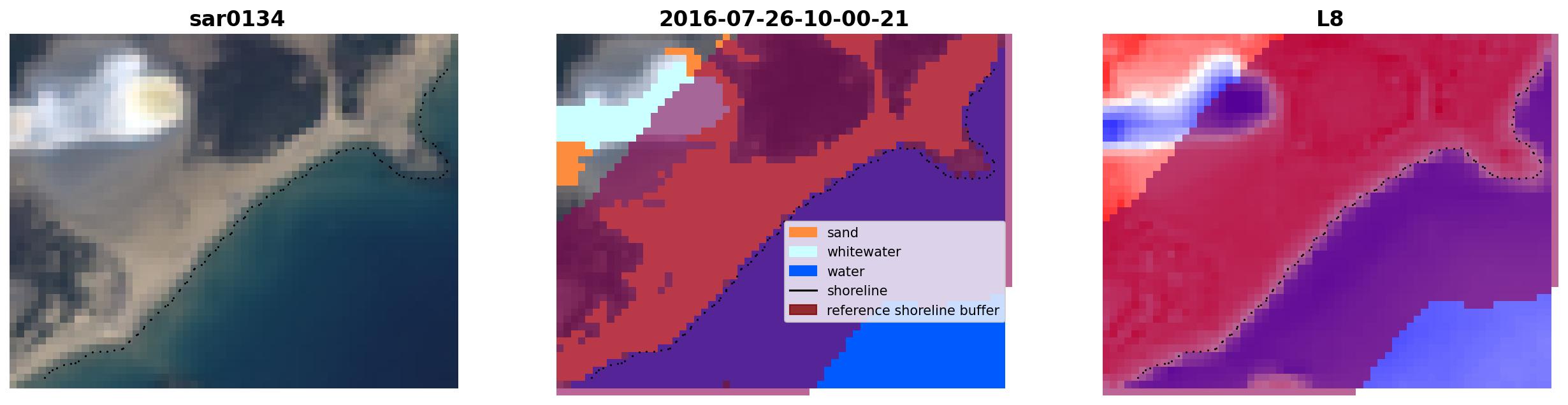 sar0134

2016-07-26-10-00-21

sand
whitewater
water
shoreline
reference shoreline buffer

L8